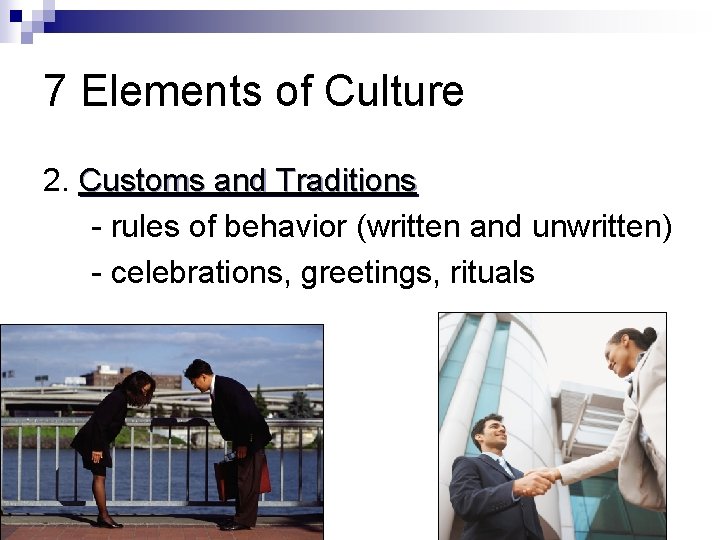 7 Elements of Culture

2. Customs and Traditions

- rules of behavior (written and unwritten)

- celebrations, greetings, rituals